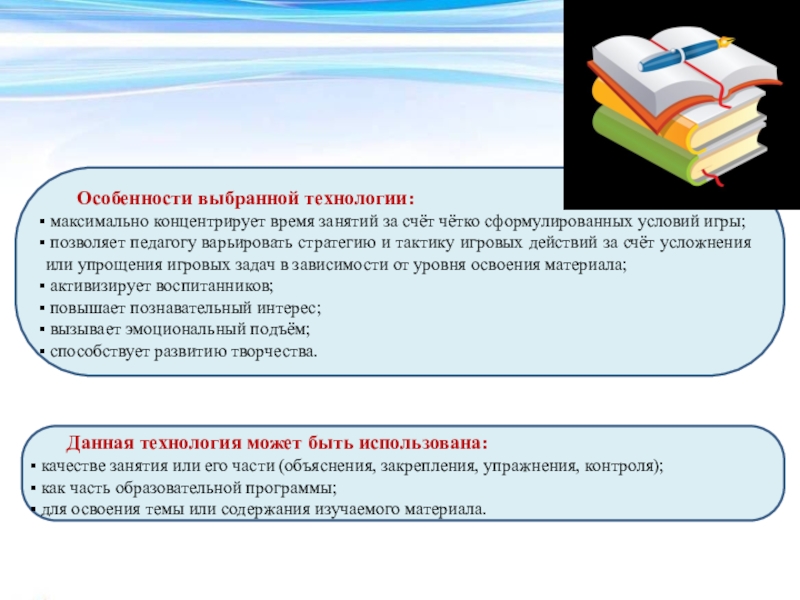 Особенности выбранной технологии:

▪ максимально концентрирует время занятий за счёт чётко сформулированных условий игры;
▪ позволяет педагогу варьировать стратегию и тактику игровых действий за счёт усложнения или упрощения игровых задач в зависимости от уровня освоения материала;
▪ активизирует воспитанников;
▪ повышает познавательный интерес;
▪ вызывает эмоциональный подъём;
▪ способствует развитию творчества.

Данная технология может быть использована:

▪ качестве занятия или его части (объяснения, закрепления, упражнения, контроля);
▪ как часть образовательной программы;
▪ для освоения темы или содержания изучаемого материала.